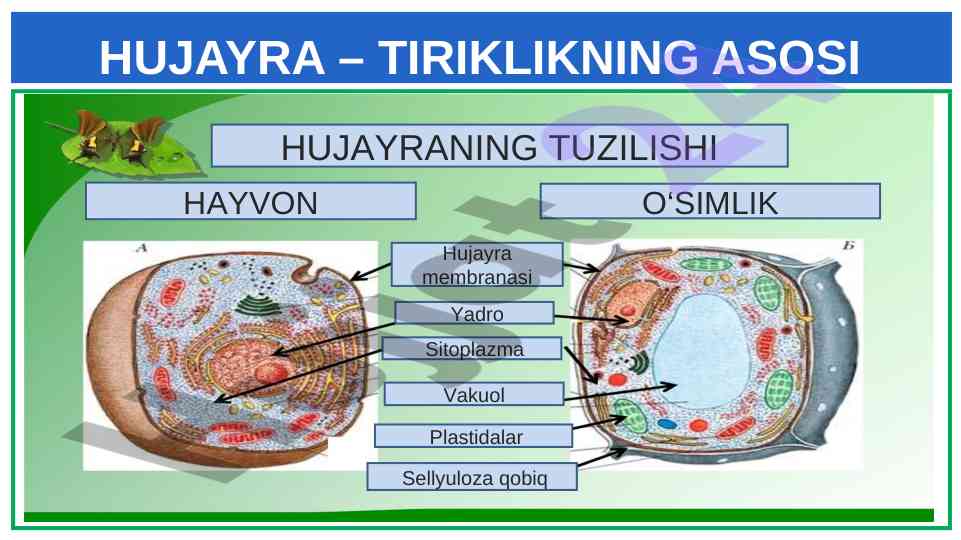 HUJAYRA – TIRIKLIKNING ASOSI

HUJAYRANING TUZILISHI

HAYVON

O‘SIMLIK

A

Б

Hujayra membranasi

Yadro

Sitoplazma

Vakuol

Plastidalar

Sellyuloza qobiq